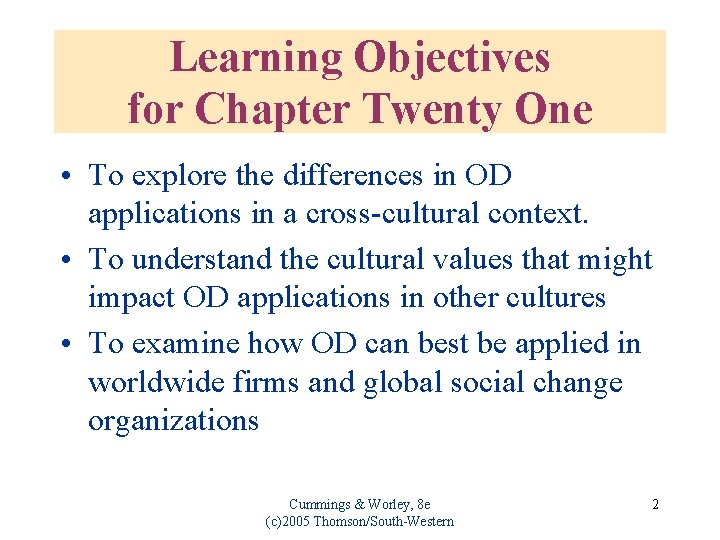 Learning Objectives
for Chapter Twenty One

• To explore the differences in OD applications in a cross-cultural context.
• To understand the cultural values that might impact OD applications in other cultures
• To examine how OD can best be applied in worldwide firms and global social change organizations

Cummings & Worley, 8e
(c)2005 Thomson/South-Western

2